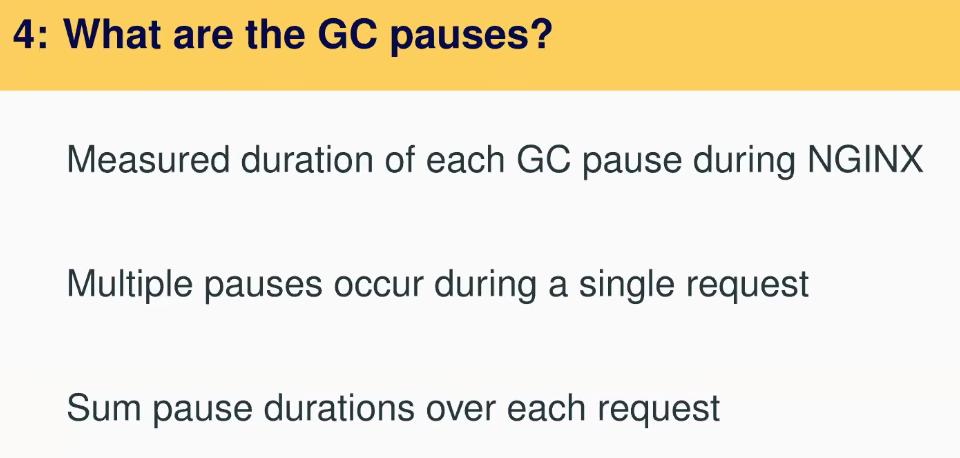 4: What are the GC pauses?

Measured duration of each GC pause during NGINX

Multiple pauses occur during a single request

Sum pause durations over each request